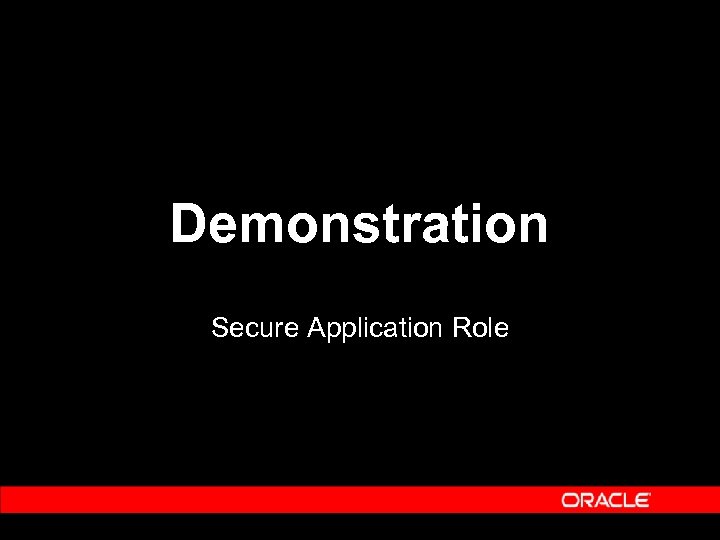 Demonstration

Secure Application Role

ORACLE